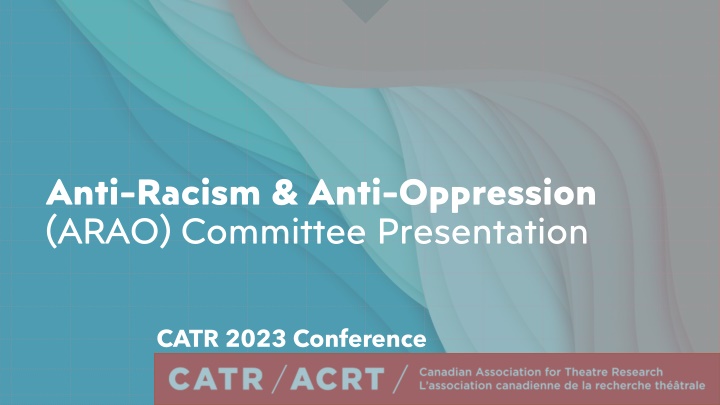 Anti-Racism & Anti-Oppression (ARAO) Committee Presentation

CATR 2023 Conference

CATR / ACRT / Canadian Association for Theatre Research
L'association canadienne de la recherche théâtrale